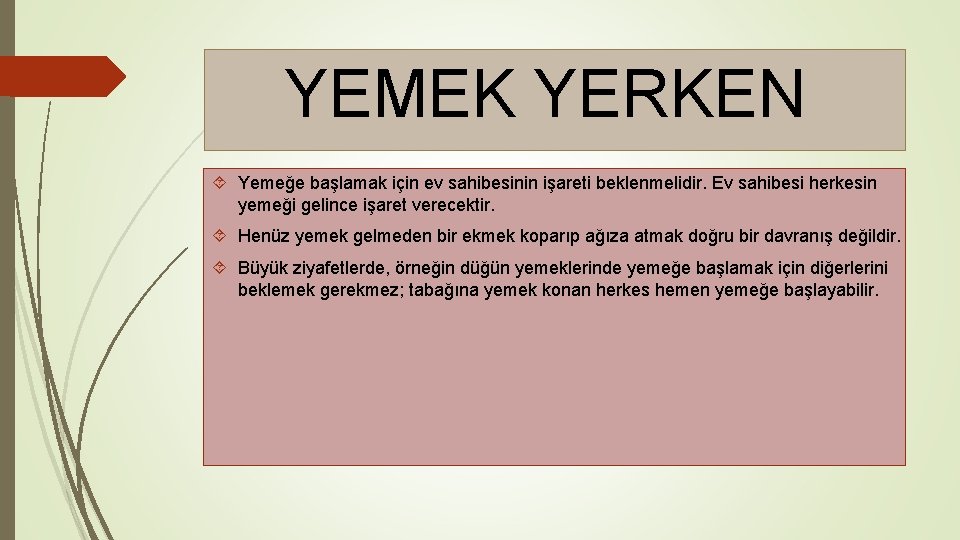 YEMEK YERKEN

Yemeğe başlamak için ev sahibesinin işareti beklenmelidir. Ev sahibesi herkesin yemeği gelince işaret verecektir.

Henüz yemek gelmeden bir ekmek koparıp ağıza atmak doğru bir davranış değildir.

Büyük ziyafetlerde, örneğin düğün yemeklerinde yemeğe başlamak için diğerlerini beklemek gerekmez; tabağına yemek konan herkes hemen yemeğe başlayabilir.